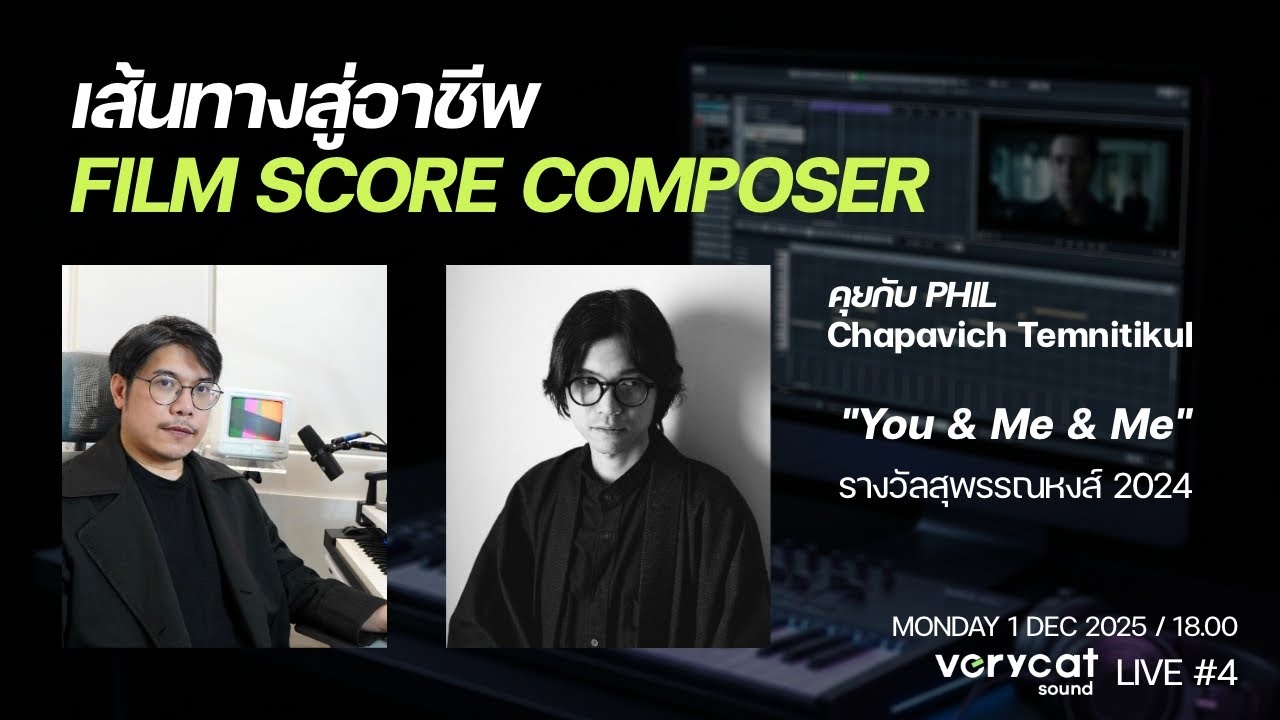 เส้นทางสู่อาชีพ
FILM SCORE COMPOSER

คุยกับ PHIL
Chapavich Temnitikul

"You & Me & Me"
รางวัลสุพรรณหงส์ 2024

MONDAY 1 DEC 2025 / 18.00

verycat sound LIVE #4